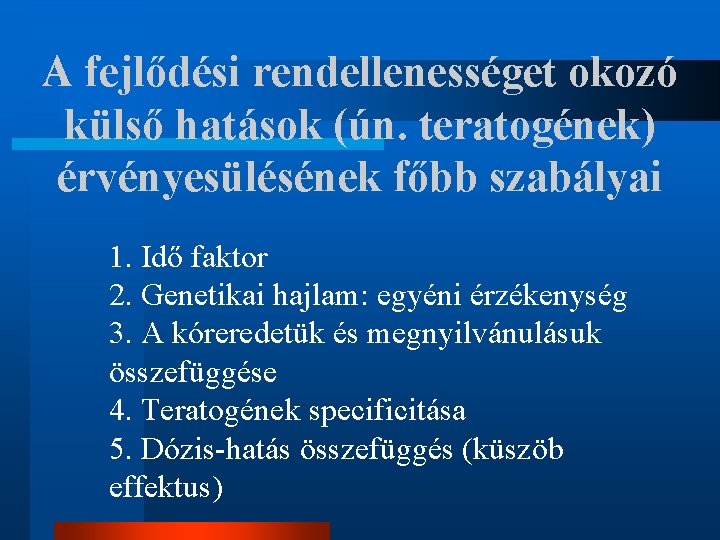 A fejlődési rendellenességet okozó külső hatások (ún. teratogének) érvényesülésének főbb szabályai

1. Idő faktor
2. Genetikai hajlam: egyéni érzékenység
3. A kóreredetük és megnyilvánulásuk összefüggése
4. Teratogének specificitása
5. Dózis-hatás összefüggés (küszöb effektus)